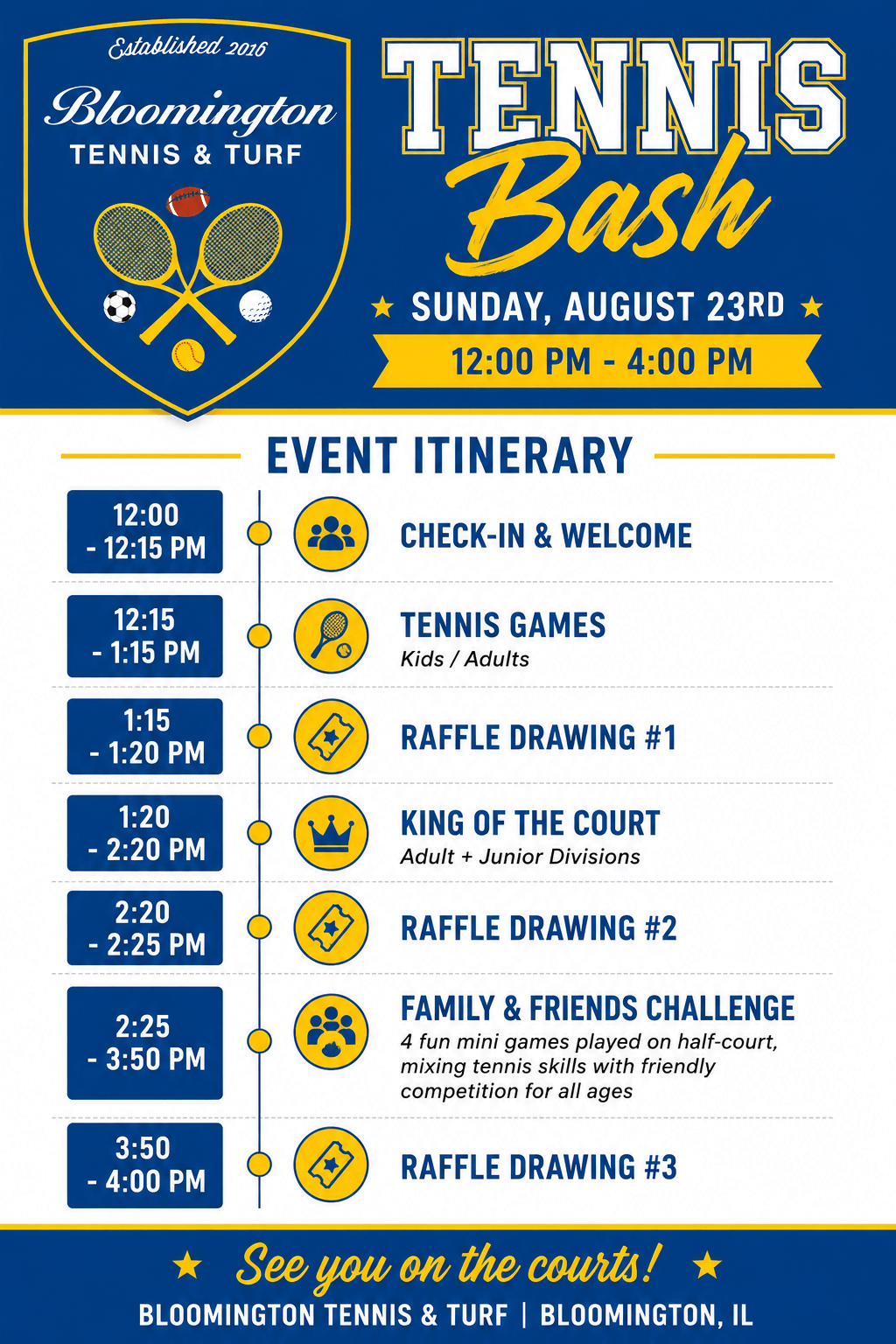 Established 2016

Bloomington

TENNIS & TURF

TENNIS Bash

★ SUNDAY, AUGUST 23RD ★

12:00 PM - 4:00 PM

EVENT ITINERARY

12:00 - 12:15 PM
CHECK-IN & WELCOME

12:15 - 1:15 PM
TENNIS GAMES
Kids / Adults

1:15 - 1:20 PM
RAFFLE DRAWING #1

1:20 - 2:20 PM
KING OF THE COURT
Adult + Junior Divisions

2:20 - 2:25 PM
RAFFLE DRAWING #2

2:25 - 3:50 PM
FAMILY & FRIENDS CHALLENGE
4 fun mini games played on half-court, mixing tennis skills with friendly competition for all ages

3:50 - 4:00 PM
RAFFLE DRAWING #3

★ See you on the courts! ★

BLOOMINGTON TENNIS & TURF | BLOOMINGTON, IL